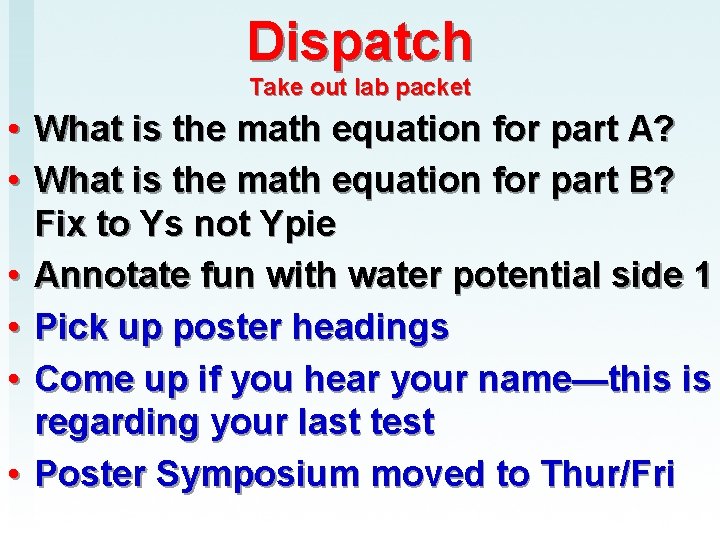 Dispatch
Take out lab packet

• What is the math equation for part A?
• What is the math equation for part B? Fix to Ys not Ypie
• Annotate fun with water potential side 1
• Pick up poster headings
• Come up if you hear your name—this is regarding your last test
• Poster Symposium moved to Thur/Fri